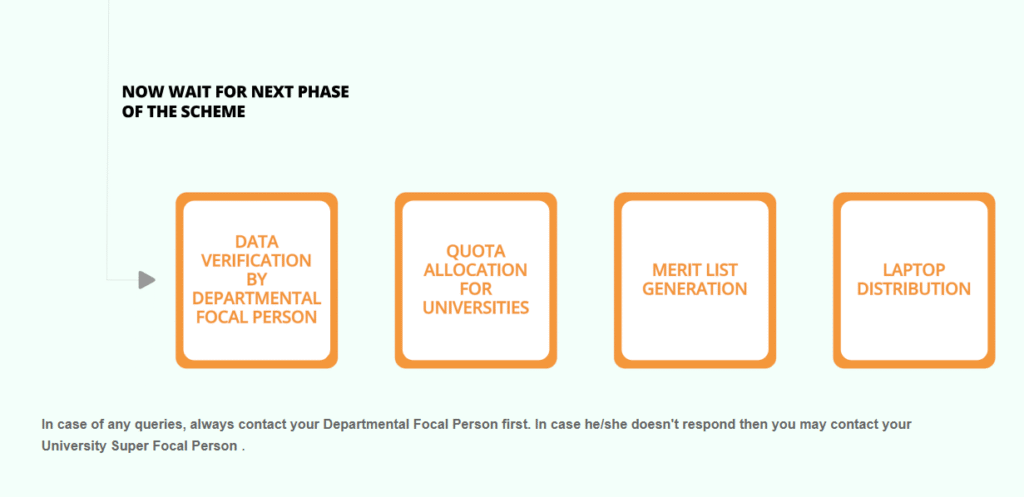 NOW WAIT FOR NEXT PHASE OF THE SCHEME

DATA VERIFICATION BY DEPARTMENTAL FOCAL PERSON

QUOTA ALLOCATION FOR UNIVERSITIES

MERIT LIST GENERATION

LAPTOP DISTRIBUTION

In case of any queries, always contact your Departmental Focal Person first. In case he/she doesn't respond then you may contact your University Super Focal Person .